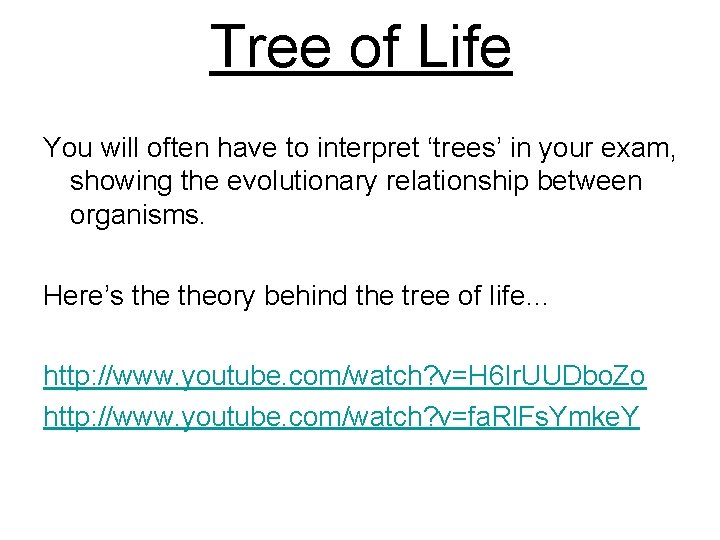 Tree of Life

You will often have to interpret ‘trees’ in your exam, showing the evolutionary relationship between organisms.

Here’s the theory behind the tree of life…

http://www.youtube.com/watch?v=H6IrUUDboZo
http://www.youtube.com/watch?v=faRlFsYmkeY